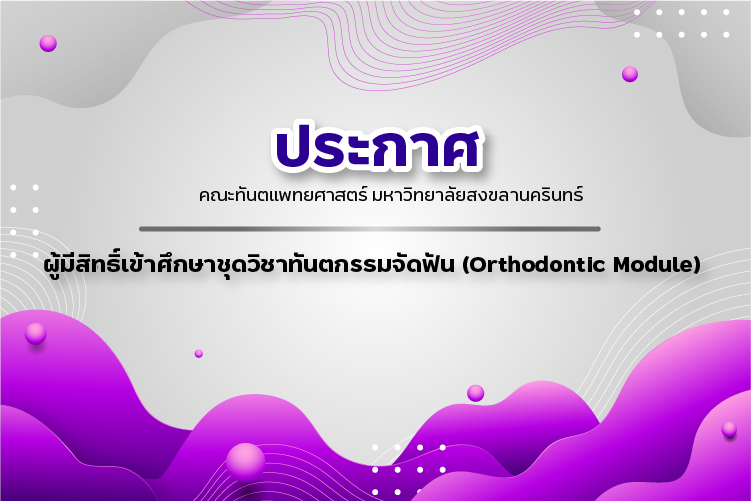 ประกาศ

คณะทันตแพทยศาสตร์ มหาวิทยาลัยสงขลานครินทร์

ผู้มีสิทธิ์เข้าศึกษาชุดวิชาทันตกรรมจัดฟัน (Orthodontic Module)